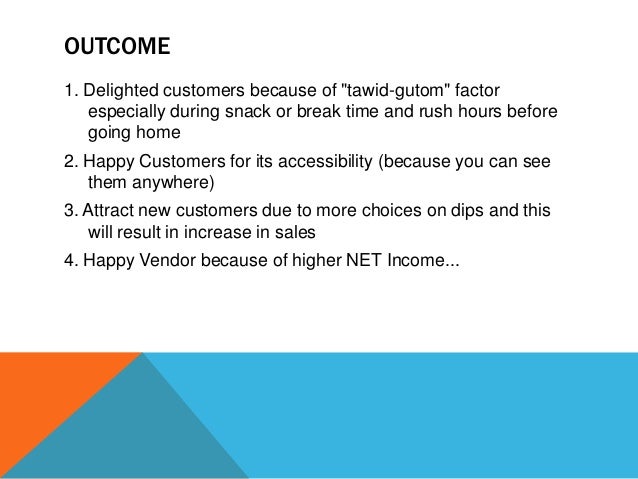 OUTCOME

1. Delighted customers because of "tawid-gutom" factor especially during snack or break time and rush hours before going home

2. Happy Customers for its accessibility (because you can see them anywhere)

3. Attract new customers due to more choices on dips and this will result in increase in sales

4. Happy Vendor because of higher NET Income...